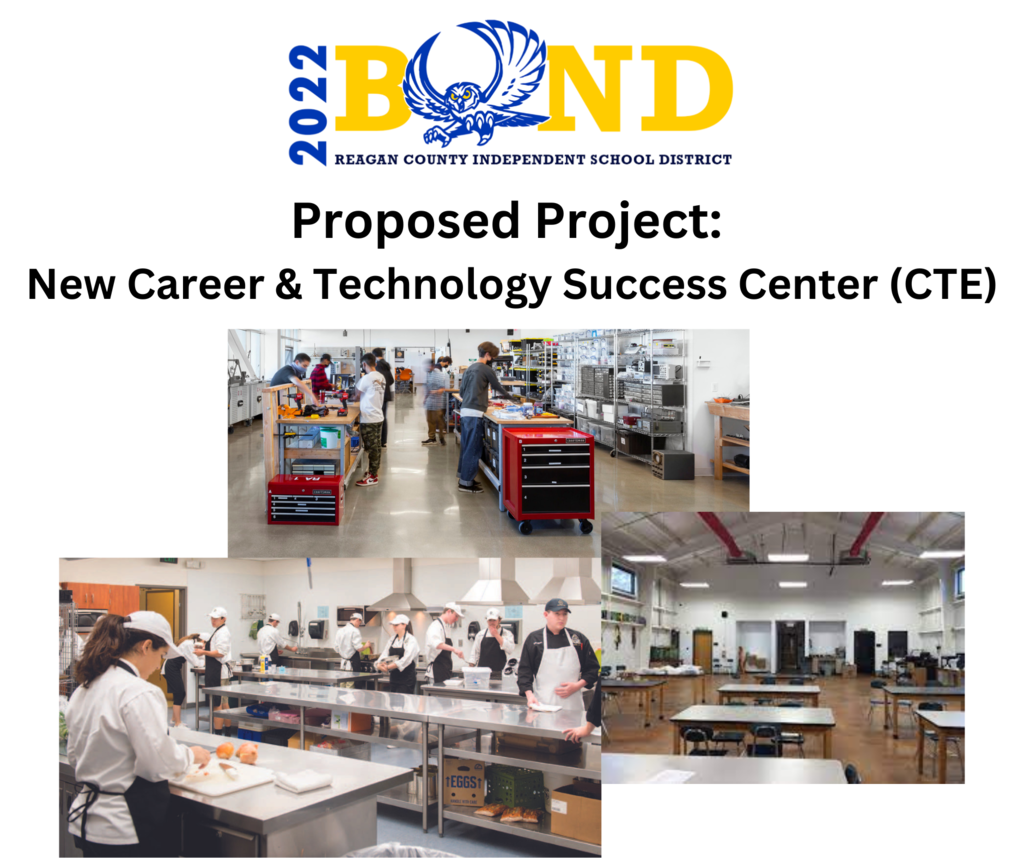 2022 BOND
REAGAN COUNTY INDEPENDENT SCHOOL DISTRICT

Proposed Project:
New Career & Technology Success Center (CTE)

EGGS